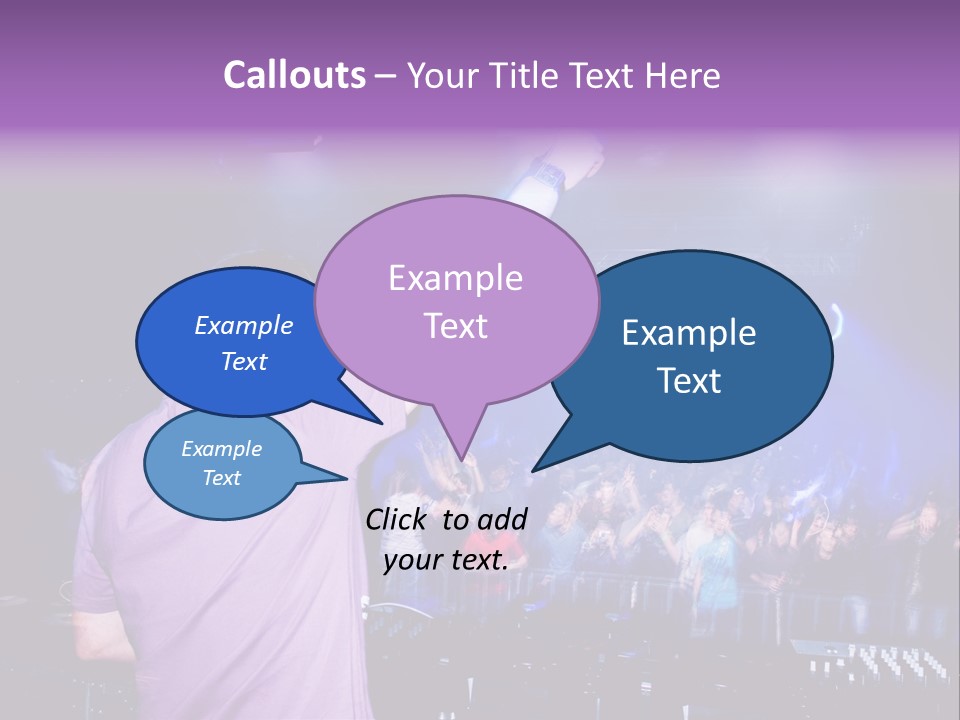 Callouts – Your Title Text Here

Example Text

Example Text

Example Text

Example Text

Click to add your text.